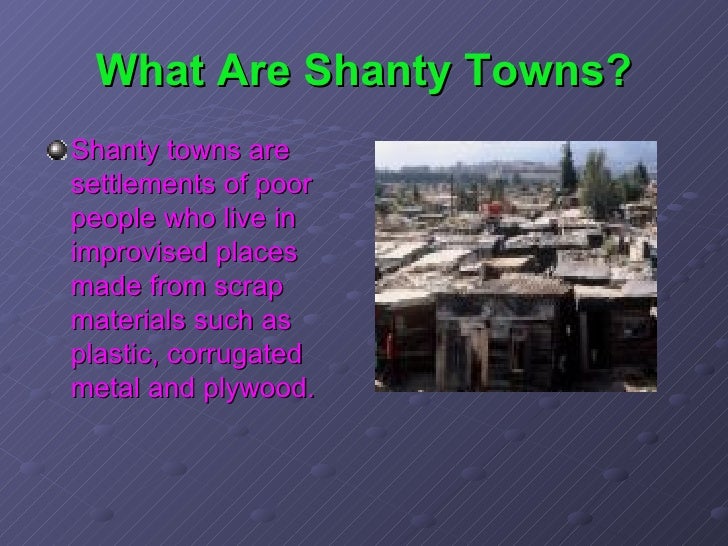 What Are Shanty Towns?

Shanty towns are settlements of poor people who live in improvised places made from scrap materials such as plastic, corrugated metal and plywood.